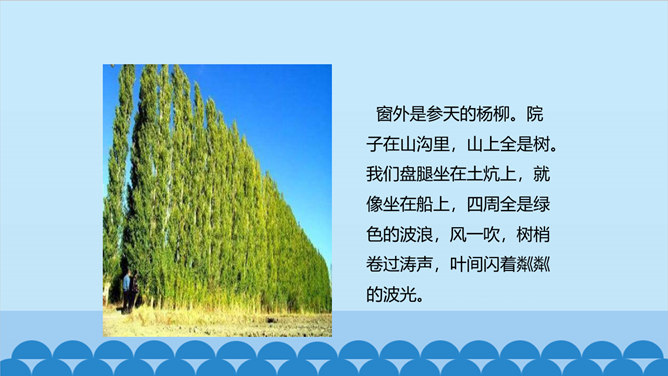 窗外是参天的杨柳。院子在山沟里，山上全是树。我们盘腿坐在土炕上，就像坐在船上，四周全是绿色的波浪，风一吹，树梢卷过涛声，叶间闪着粼粼的波光。